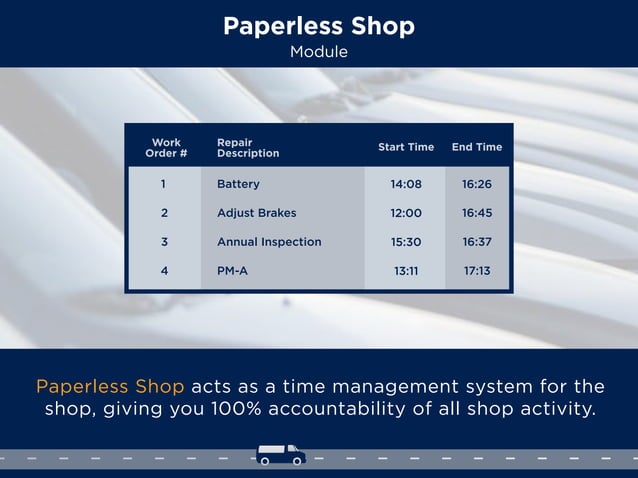 Paperless Shop
Module

| Work Order # | Repair Description | Start Time | End Time |
|---|---|---|---|
| 1 | Battery | 14:08 | 16:26 |
| 2 | Adjust Brakes | 12:00 | 16:45 |
| 3 | Annual Inspection | 15:30 | 16:37 |
| 4 | PM-A | 13:11 | 17:13 |

Paperless Shop acts as a time management system for the shop, giving you 100% accountability of all shop activity.